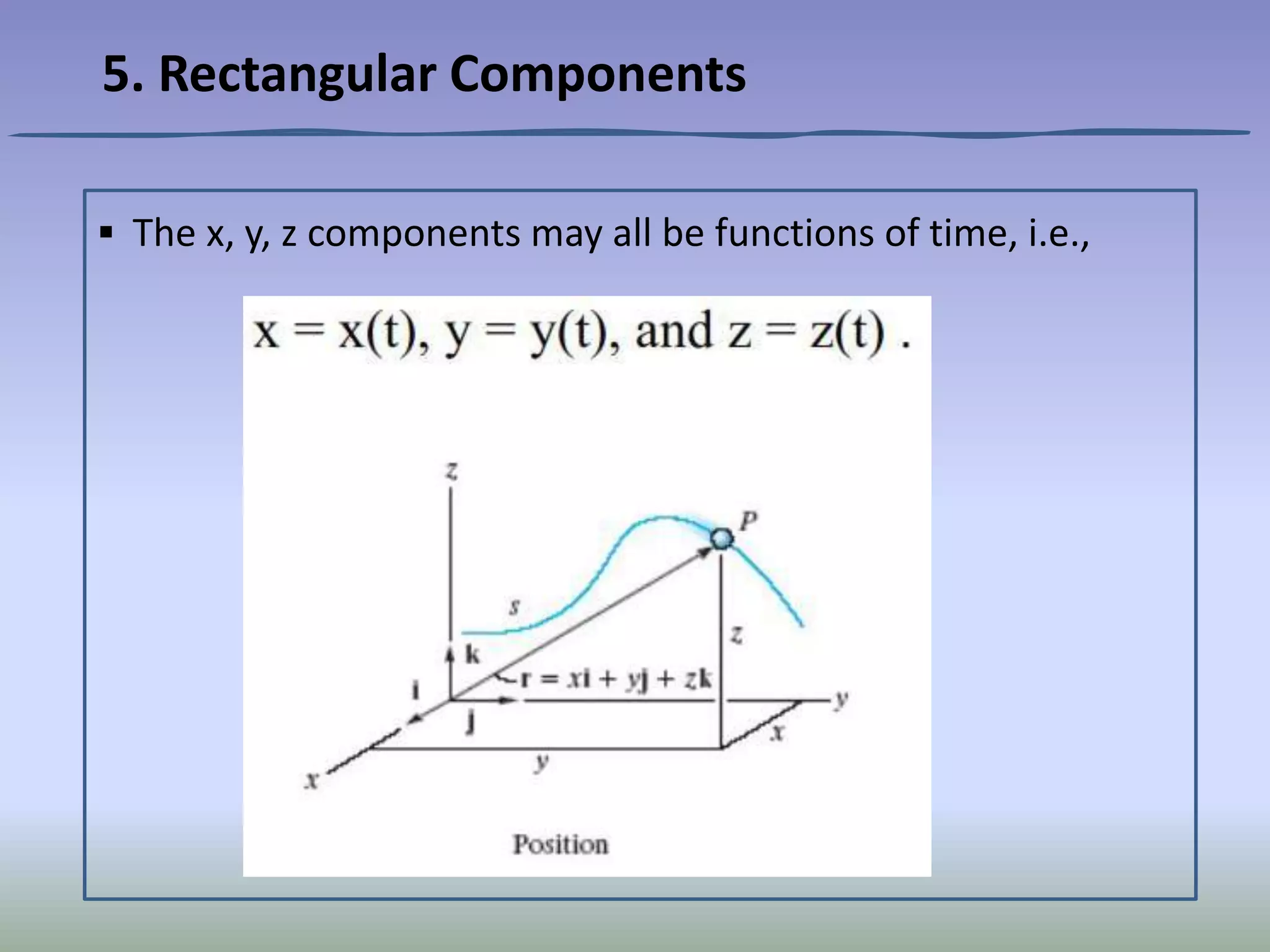 5. Rectangular Components

▪ The x, y, z components may all be functions of time, i.e.,

$x = x(t)$, $y = y(t)$, and $z = z(t)$ .

z
P
s
z
k
$\mathbf{r} = x\mathbf{i} + y\mathbf{j} + z\mathbf{k}$
i
j
y
x
y
x

Position